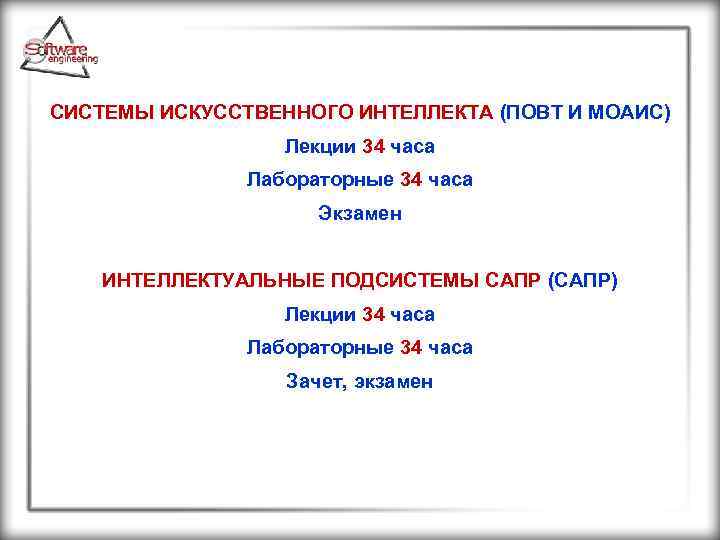 Software engineering

СИСТЕМЫ ИСКУССТВЕННОГО ИНТЕЛЛЕКТА (ПОВТ И МОАИС)

Лекции 34 часа

Лабораторные 34 часа

Экзамен

ИНТЕЛЛЕКТУАЛЬНЫЕ ПОДСИСТЕМЫ САПР (САПР)

Лекции 34 часа

Лабораторные 34 часа

Зачет, экзамен